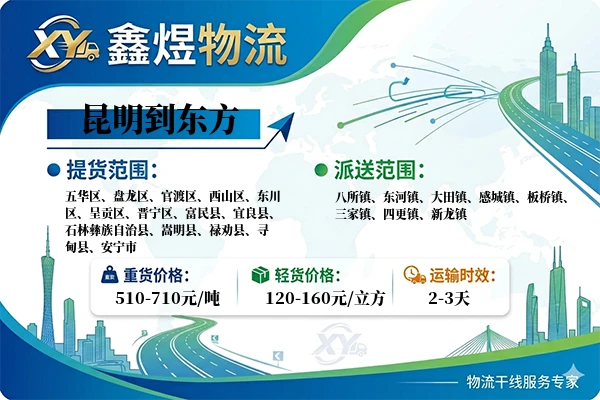 XY 鑫煜物流

昆明到东方

提货范围：

五华区、盘龙区、官渡区、西山区、东川区、呈贡区、晋宁区、富民县、宜良县、石林彝族自治县、嵩明县、禄劝县、寻甸县、安宁市

派送范围：

八所镇、东河镇、大田镇、感城镇、板桥镇、三家镇、四更镇、新龙镇

重货价格：
510-710元/吨

轻货价格：
120-160元/立方

运输时效：
2-3天

XY

物流干线服务专家